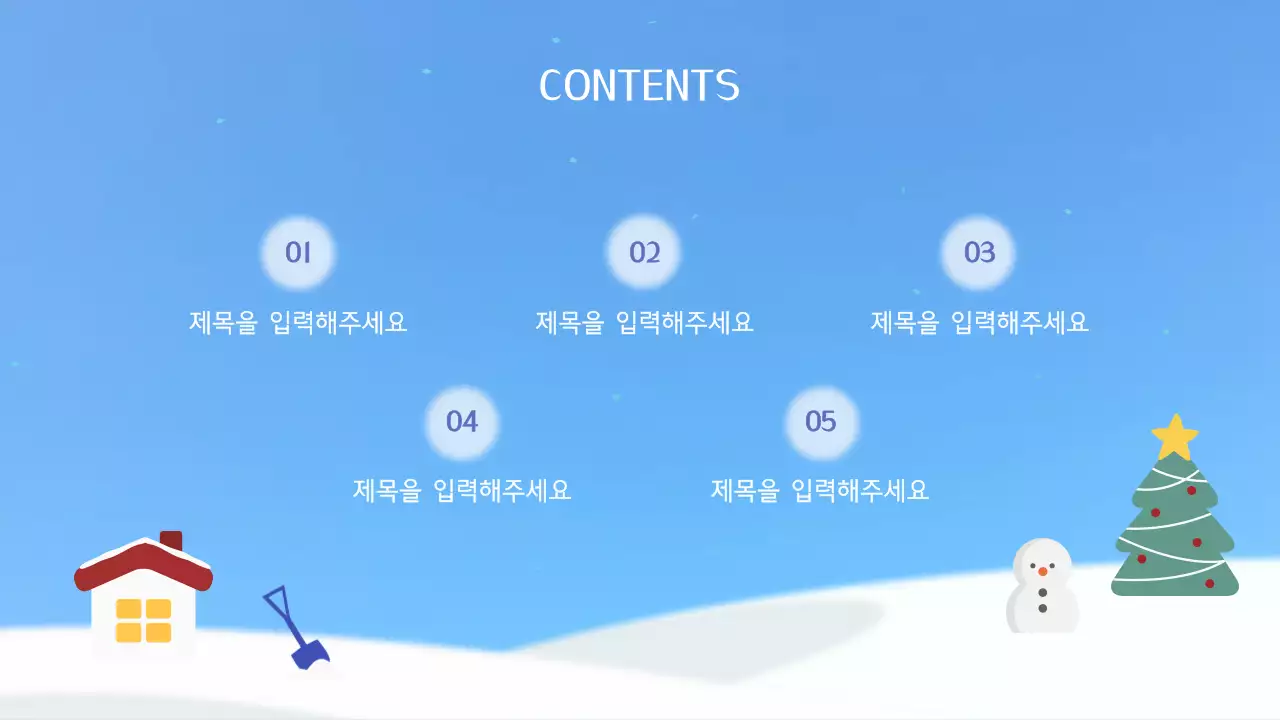 CONTENTS

01
제목을 입력해주세요

02
제목을 입력해주세요

03
제목을 입력해주세요

04
제목을 입력해주세요

05
제목을 입력해주세요